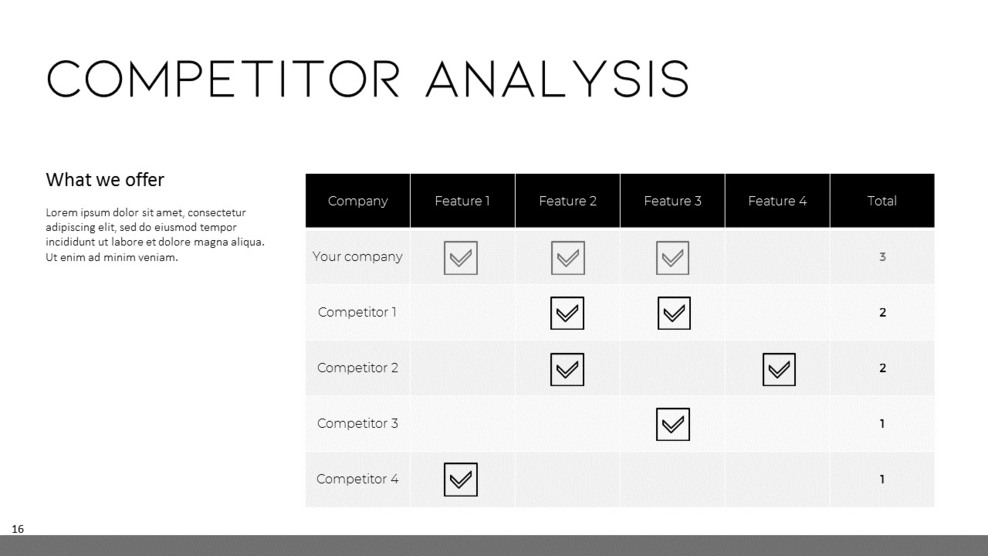 COMPETITOR ANALYSIS

What we offer

Lorem ipsum dolor sit amet, consectetur adipiscing elit, sed do eiusmod tempor incididunt ut labore et dolore magna aliqua. Ut enim ad minim veniam.

| Company | Feature 1 | Feature 2 | Feature 3 | Feature 4 | Total |
|---|---|---|---|---|---|
| Your company | ✓ | ✓ | ✓ |  | 3 |
| Competitor 1 |  | ✓ | ✓ |  | 2 |
| Competitor 2 |  | ✓ |  | ✓ | 2 |
| Competitor 3 |  |  | ✓ |  | 1 |
| Competitor 4 | ✓ |  |  |  | 1 |

16